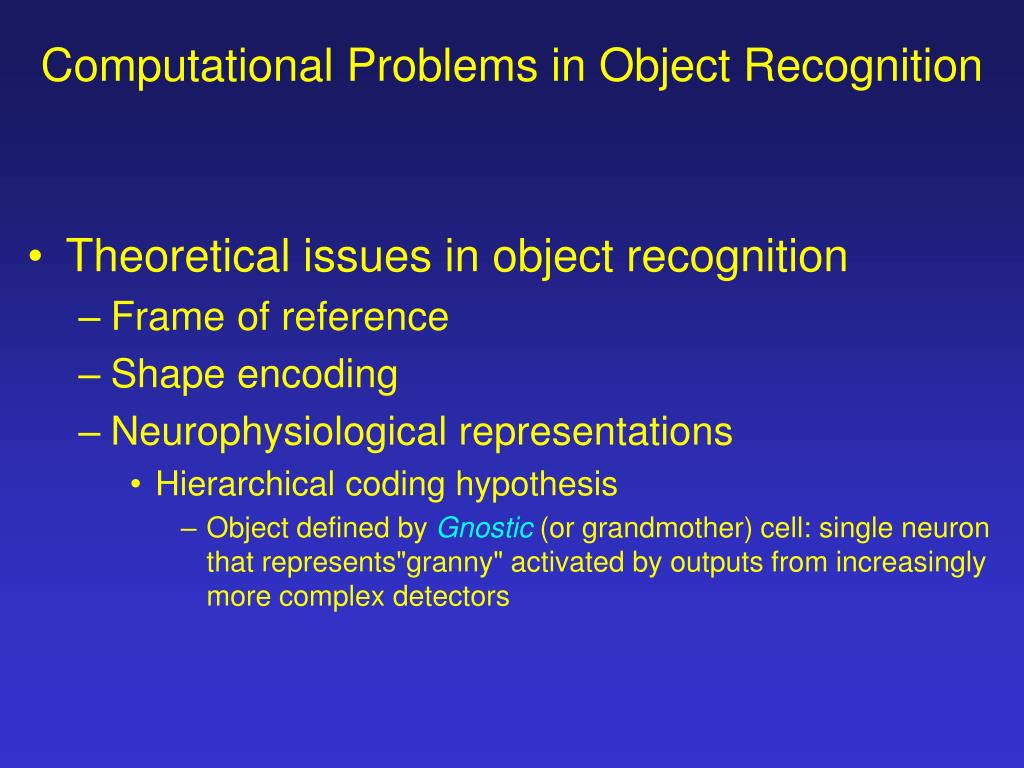 Computational Problems in Object Recognition

• Theoretical issues in object recognition
– Frame of reference
– Shape encoding
– Neurophysiological representations
• Hierarchical coding hypothesis
– Object defined by Gnostic (or grandmother) cell: single neuron that represents"granny" activated by outputs from increasingly more complex detectors